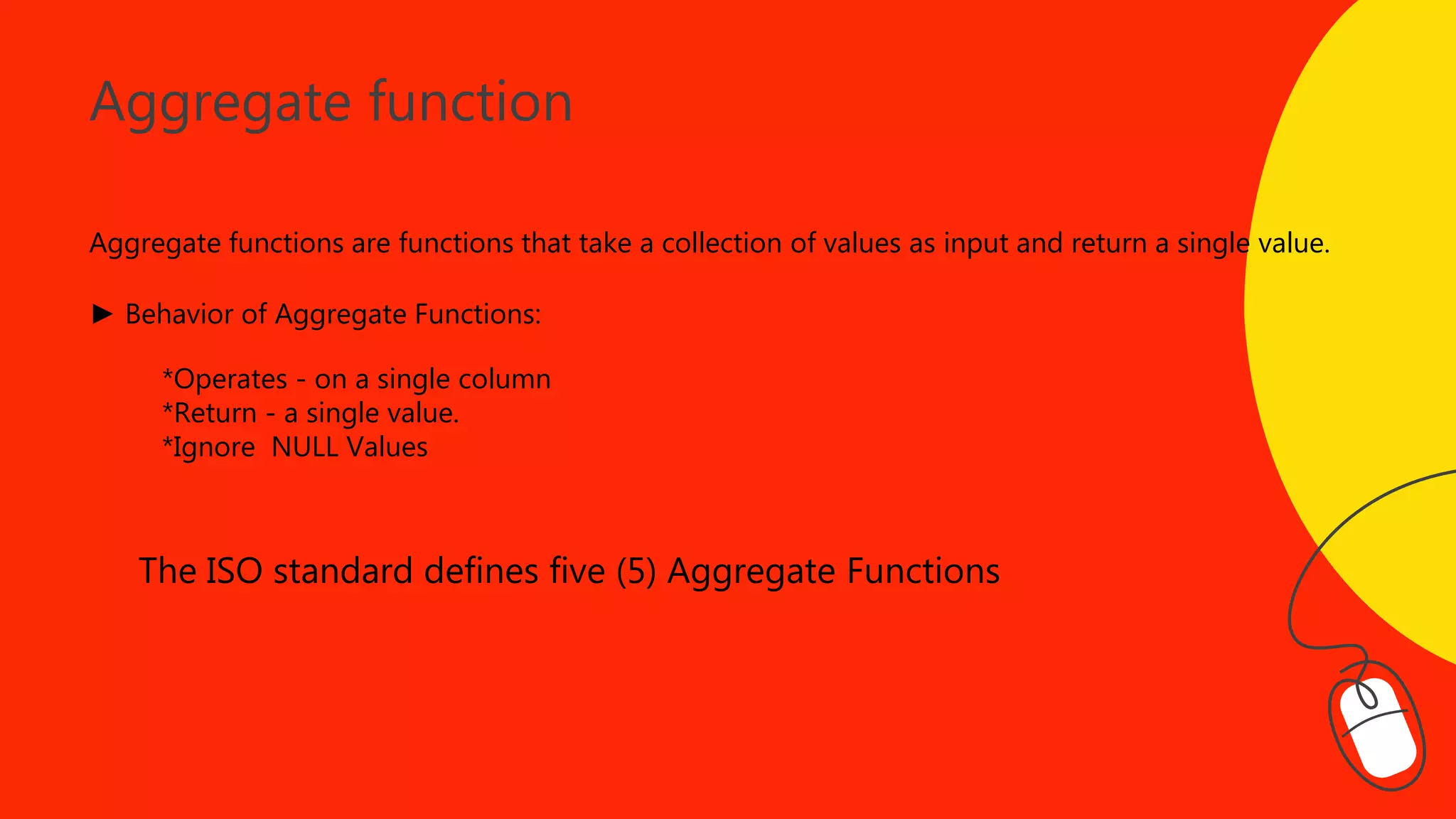 Aggregate function

Aggregate functions are functions that take a collection of values as input and return a single value.

► Behavior of Aggregate Functions:

*Operates - on a single column
*Return - a single value.
*Ignore NULL Values

The ISO standard defines five (5) Aggregate Functions